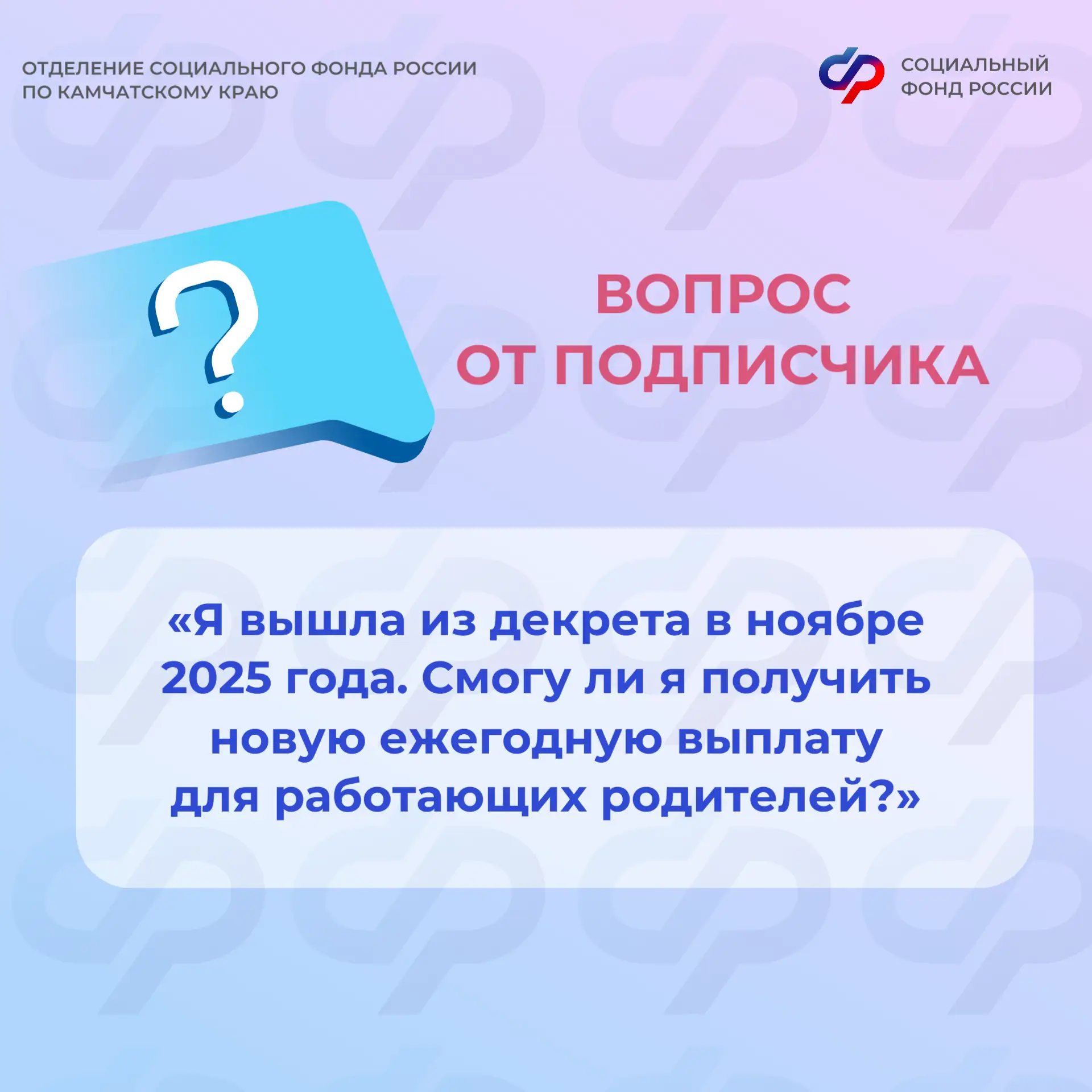 ОТДЕЛЕНИЕ СОЦИАЛЬНОГО ФОНДА РОССИИ ПО КАМЧАТСКОМУ КРАЮ

СОЦИАЛЬНЫЙ ФОНД РОССИИ

?

ВОПРОС ОТ ПОДПИСЧИКА

«Я вышла из декрета в ноябре 2025 года. Смогу ли я получить новую ежегодную выплату для работающих родителей?»